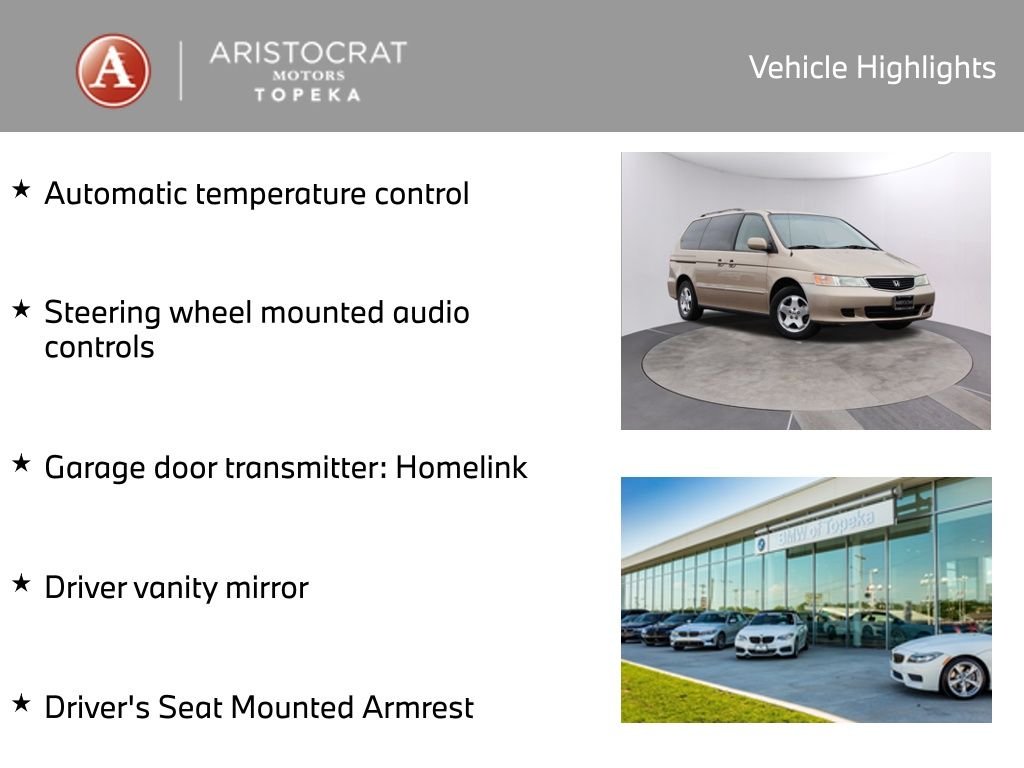 A

ARISTOCRAT
MOTORS
TOPEKA

Vehicle Highlights

★ Automatic temperature control

★ Steering wheel mounted audio controls

★ Garage door transmitter: Homelink

★ Driver vanity mirror

★ Driver's Seat Mounted Armrest

BMW of Topeka